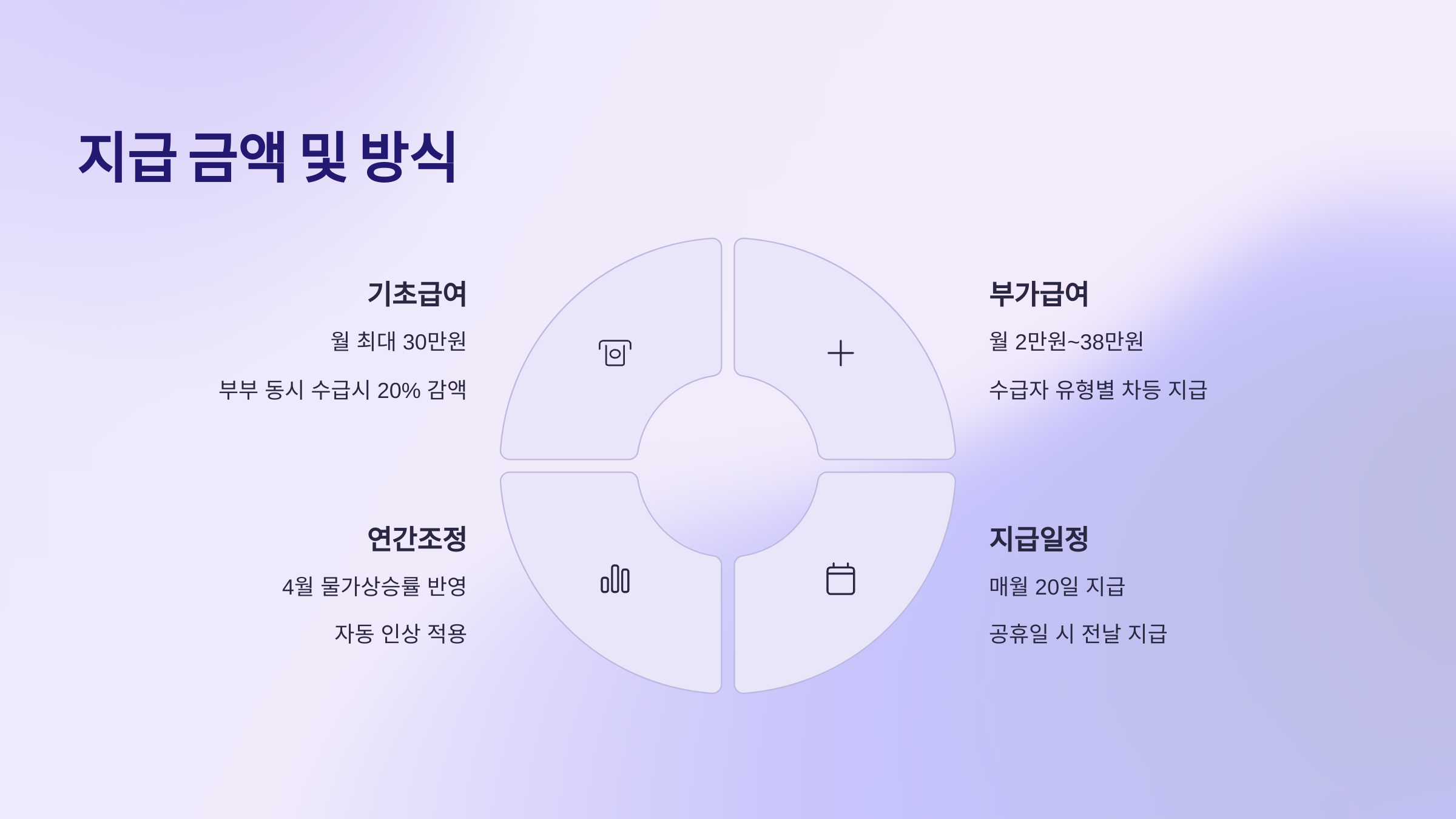 지급 금액 및 방식

기초급여

월 최대 30만원

부부 동시 수급시 20% 감액

부가급여

월 2만원~38만원

수급자 유형별 차등 지급

연간조정

4월 물가상승률 반영

자동 인상 적용

지급일정

매월 20일 지급

공휴일 시 전날 지급